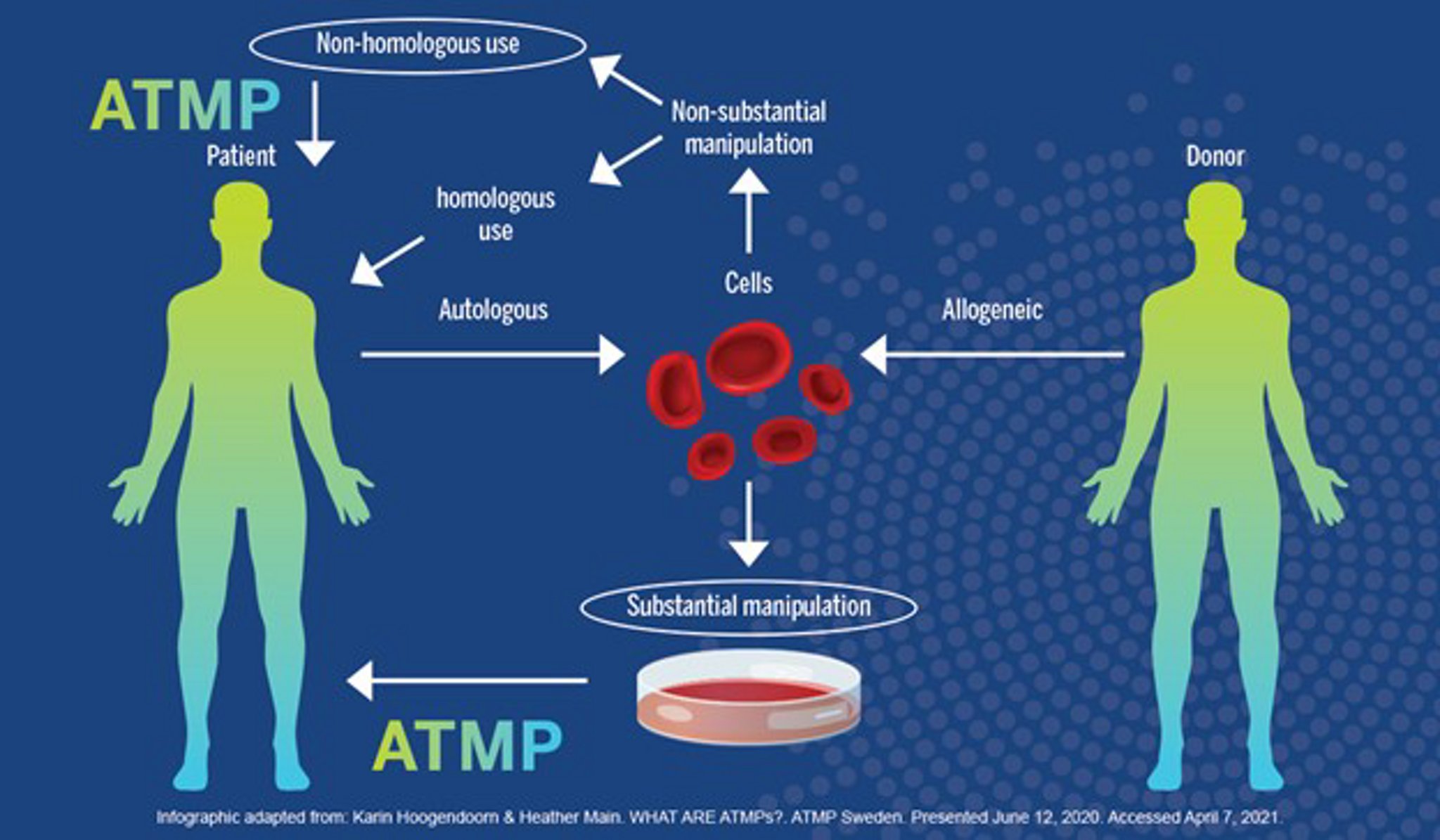 Non-homologous use

ATMP

Non-substantial manipulation

Patient

Donor

homologous use

Cells

Autologous

Allogeneic

Substantial manipulation

ATMP

Infographic adapted from: Karin Hoogendoorn & Heather Main. WHAT ARE ATMPs?. ATMP Sweden. Presented June 12, 2020. Accessed April 7, 2021.